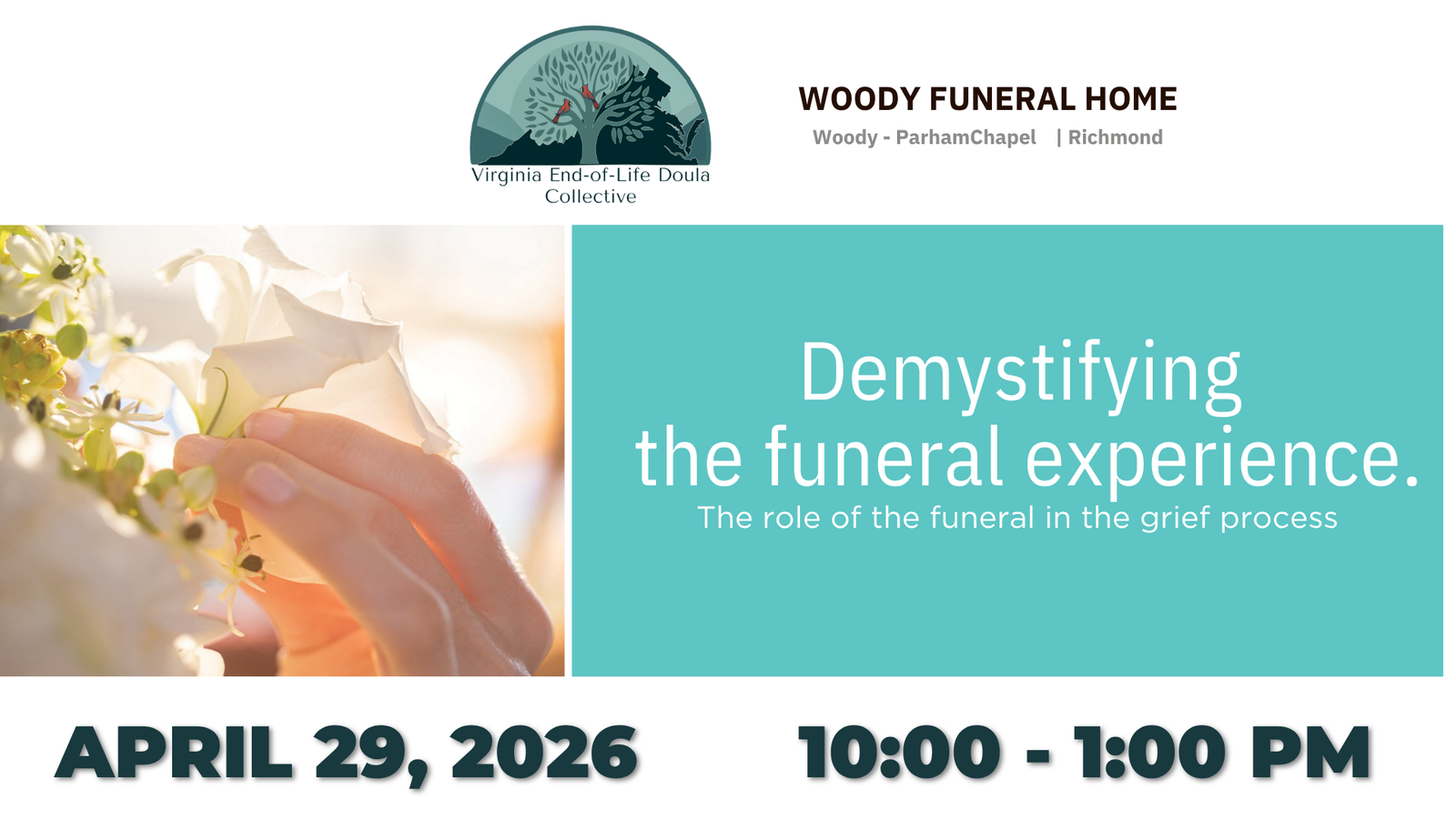 Virginia End-of-Life Doula Collective

WOODY FUNERAL HOME
Woody - ParhamChapel | Richmond

Demystifying the funeral experience.
The role of the funeral in the grief process

APRIL 29, 2026 10:00 - 1:00 PM